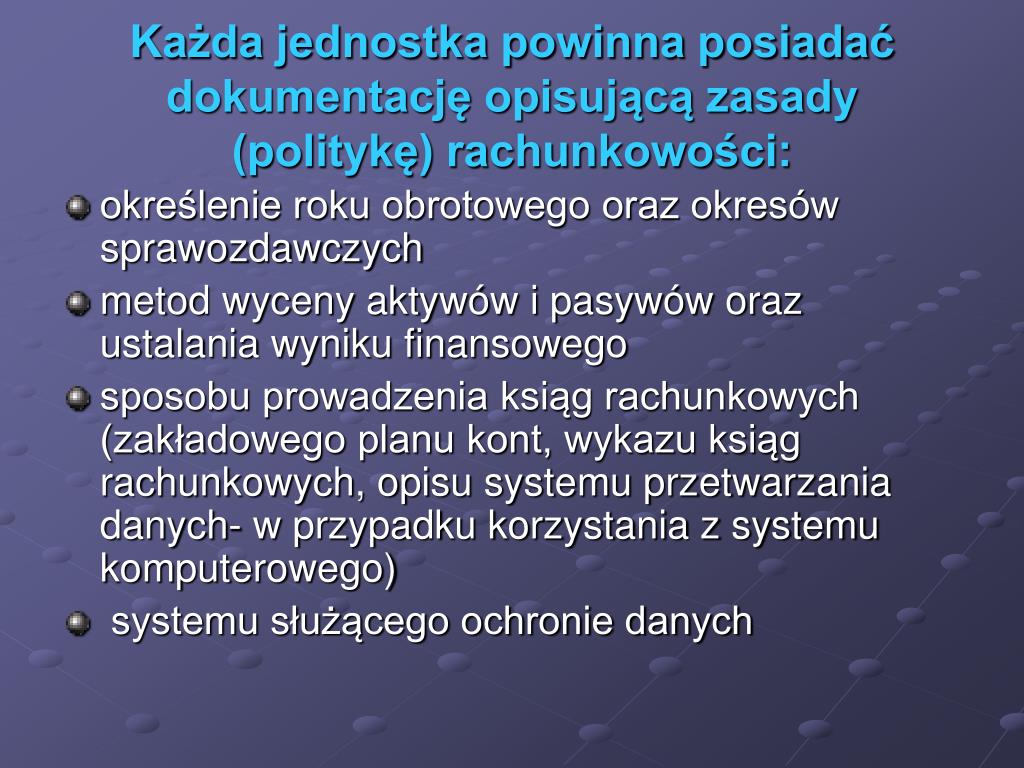 Każda jednostka powinna posiadać dokumentację opisującą zasady (politykę) rachunkowości:

określenie roku obrotowego oraz okresów sprawozdawczych

metod wyceny aktywów i pasywów oraz ustalania wyniku finansowego

sposobu prowadzenia ksiąg rachunkowych (zakładowego planu kont, wykazu ksiąg rachunkowych, opisu systemu przetwarzania danych- w przypadku korzystania z systemu komputerowego)

systemu służącego ochronie danych